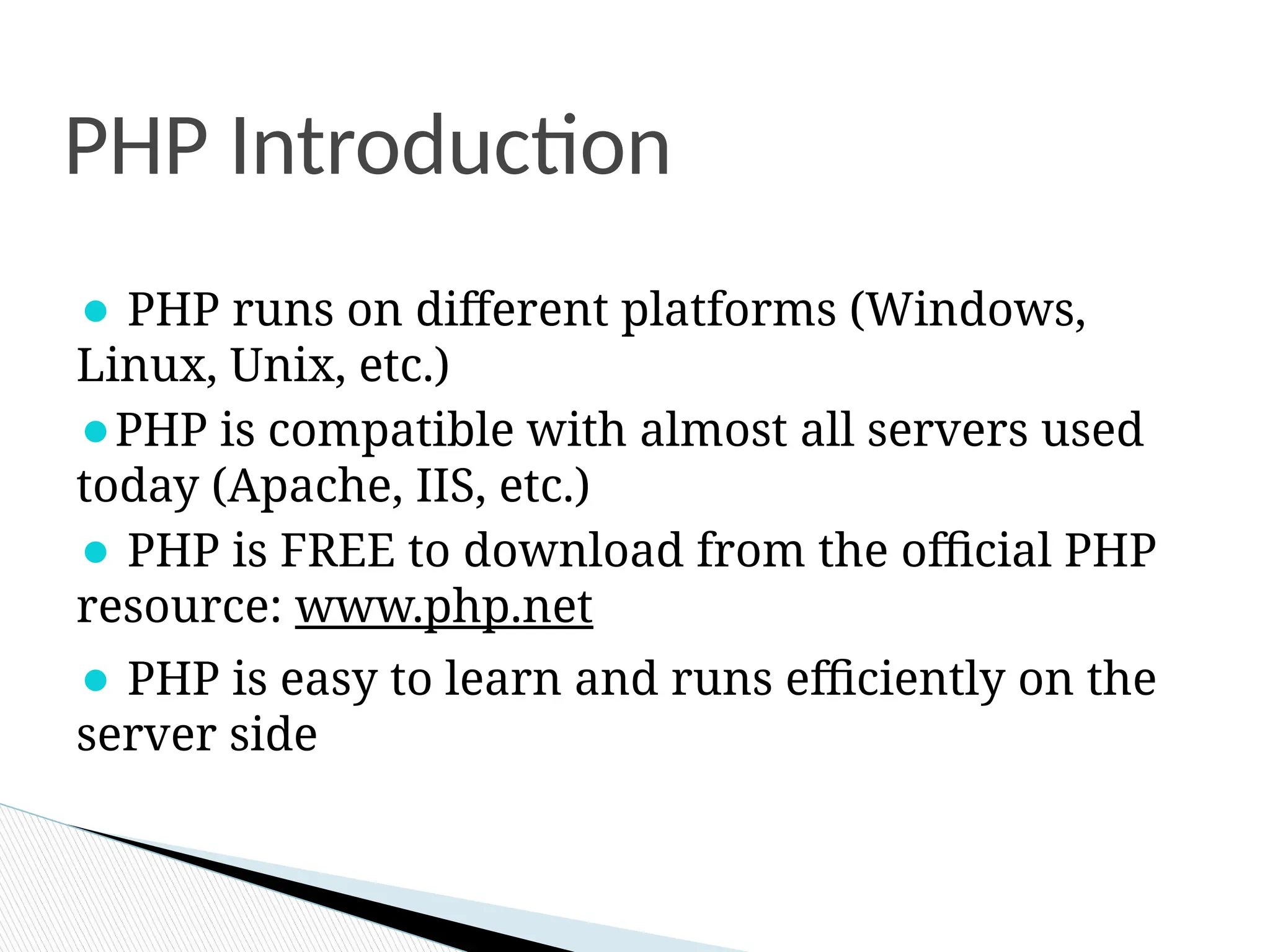 PHP Introduction

● PHP runs on different platforms (Windows, Linux, Unix, etc.)

● PHP is compatible with almost all servers used today (Apache, IIS, etc.)

● PHP is FREE to download from the official PHP resource: www.php.net

● PHP is easy to learn and runs efficiently on the server side